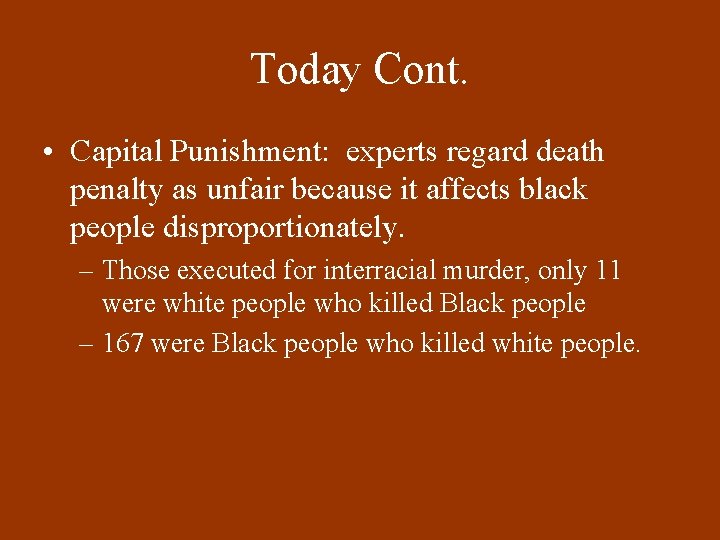 Today Cont.

• Capital Punishment: experts regard death penalty as unfair because it affects black people disproportionately.

– Those executed for interracial murder, only 11 were white people who killed Black people

– 167 were Black people who killed white people.